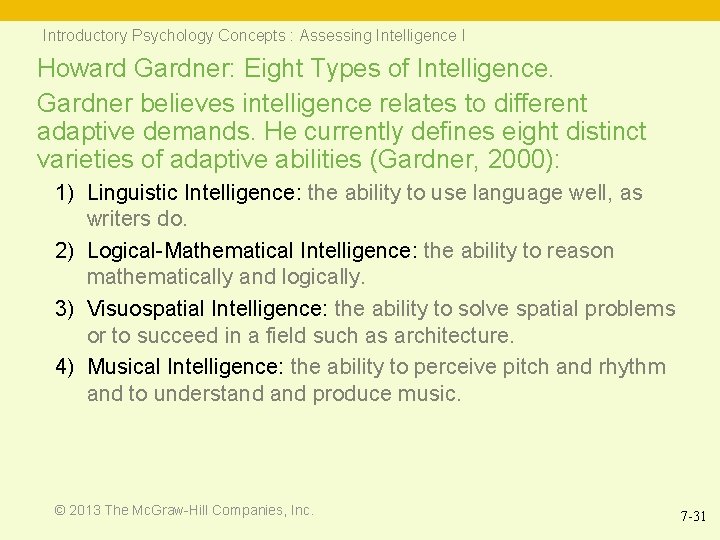 Introductory Psychology Concepts : Assessing Intelligence I

Howard Gardner: Eight Types of Intelligence.

Gardner believes intelligence relates to different adaptive demands. He currently defines eight distinct varieties of adaptive abilities (Gardner, 2000):

1) Linguistic Intelligence: the ability to use language well, as writers do.

2) Logical-Mathematical Intelligence: the ability to reason mathematically and logically.

3) Visuospatial Intelligence: the ability to solve spatial problems or to succeed in a field such as architecture.

4) Musical Intelligence: the ability to perceive pitch and rhythm and to understand and produce music.

© 2013 The McGraw-Hill Companies, Inc.

7-31